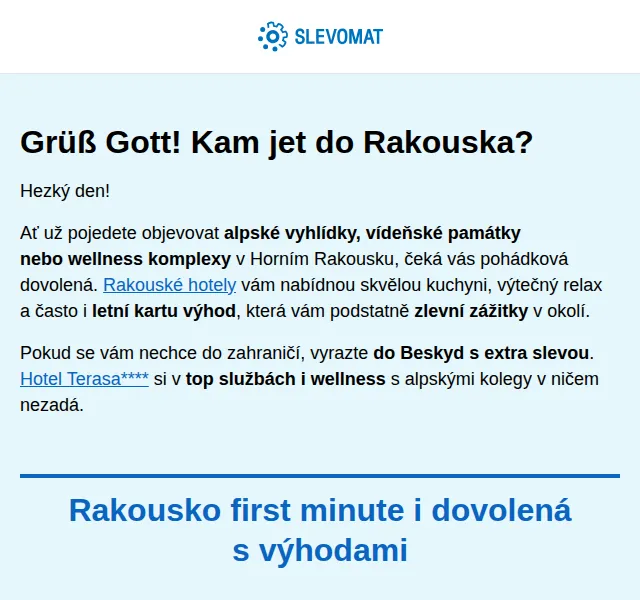 SLEVOMAT

Grüß Gott! Kam jet do Rakouska?

Hezký den!

Ať už pojedete objevovat alpské vyhlídky, vídeňské památky nebo wellness komplexy v Horním Rakousku, čeká vás pohádková dovolená. Rakouské hotely vám nabídnou skvělou kuchyni, výtečný relax a často i letní kartu výhod, která vám podstatně zlevní zážitky v okolí.

Pokud se vám nechce do zahraničí, vyrazte do Beskyd s extra slevou. Hotel Terasa**** si v top službách i wellness s alpskými kolegy v ničem nezadá.

Rakousko first minute i dovolená s výhodami